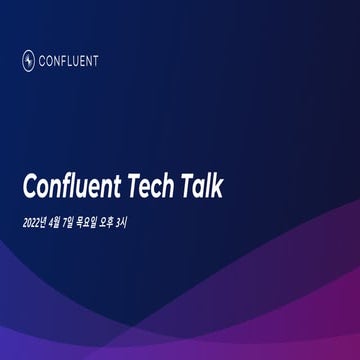 CONFLUENT

Confluent Tech Talk

2022년 4월 7일 목요일 오후 3시